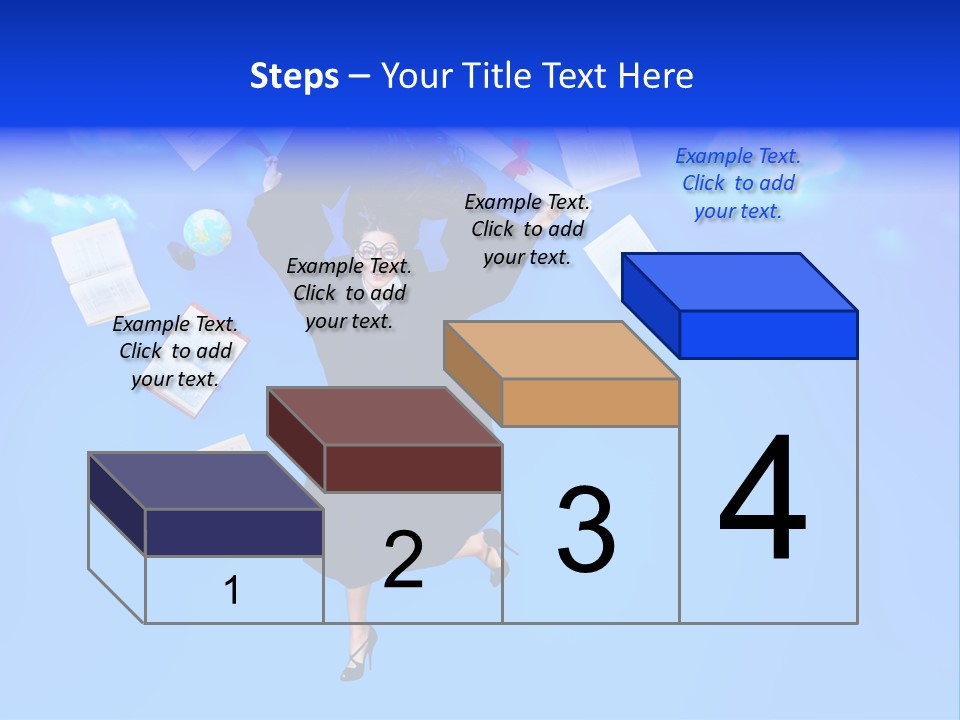 Steps – Your Title Text Here

Example Text. Click to add your text.

Example Text. Click to add your text.

Example Text. Click to add your text.

Example Text. Click to add your text.

1

2

3

4